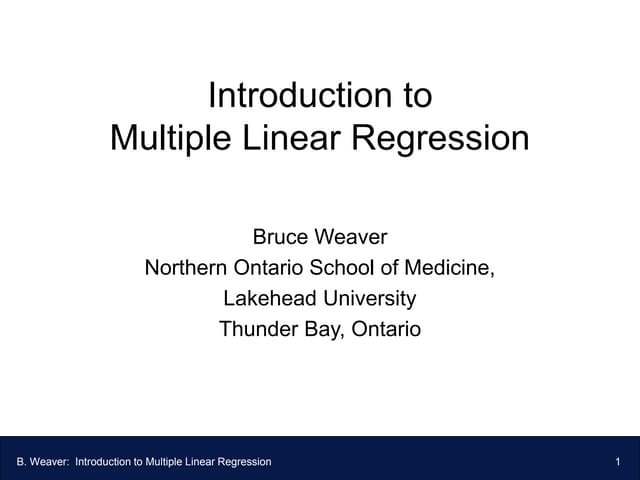 Introduction to
Multiple Linear Regression

Bruce Weaver
Northern Ontario School of Medicine,
Lakehead University
Thunder Bay, Ontario

B. Weaver: Introduction to Multiple Linear Regression

1